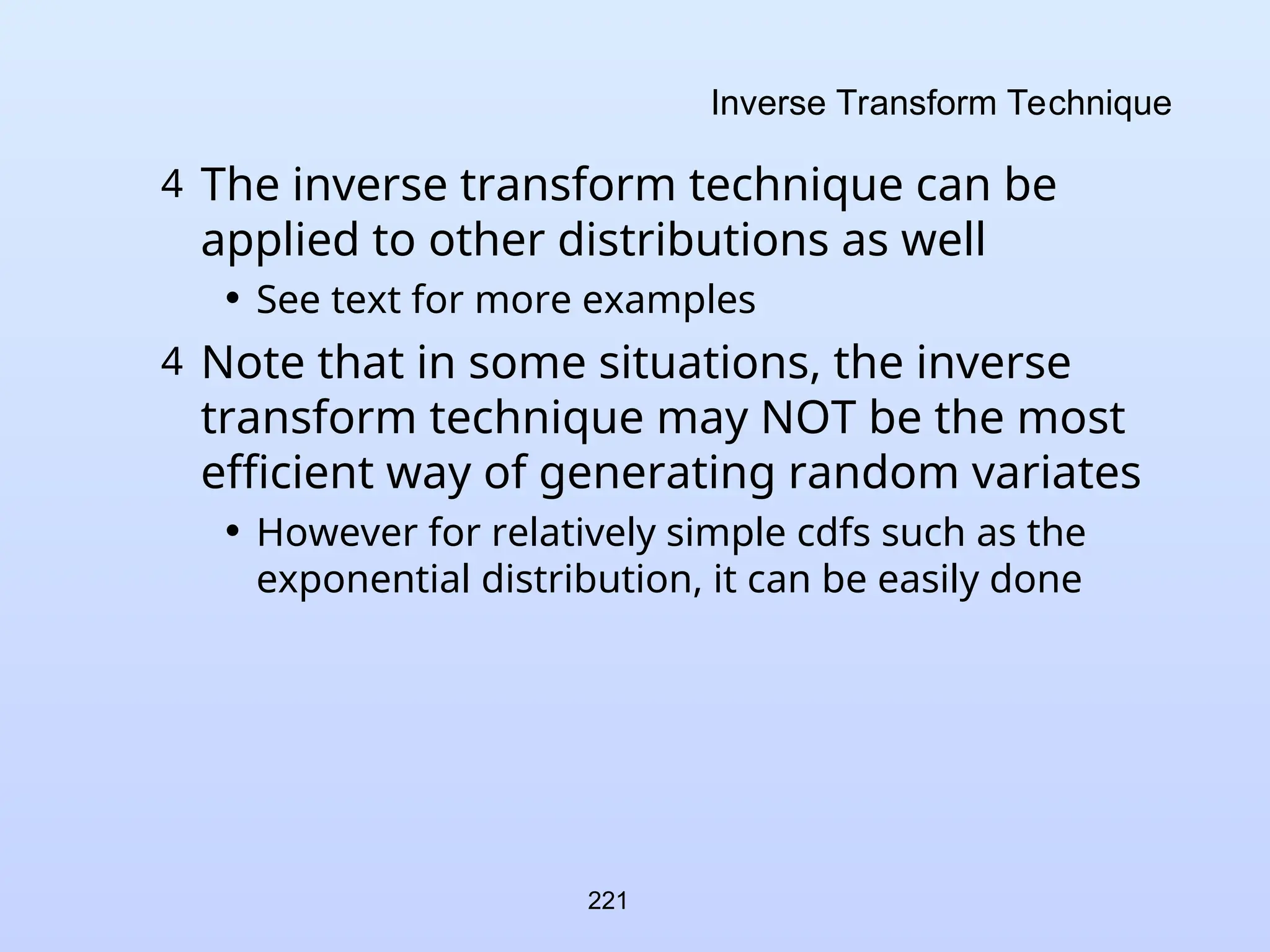 Inverse Transform Technique

4 The inverse transform technique can be applied to other distributions as well

• See text for more examples

4 Note that in some situations, the inverse transform technique may NOT be the most efficient way of generating random variates

• However for relatively simple cdfs such as the exponential distribution, it can be easily done

221